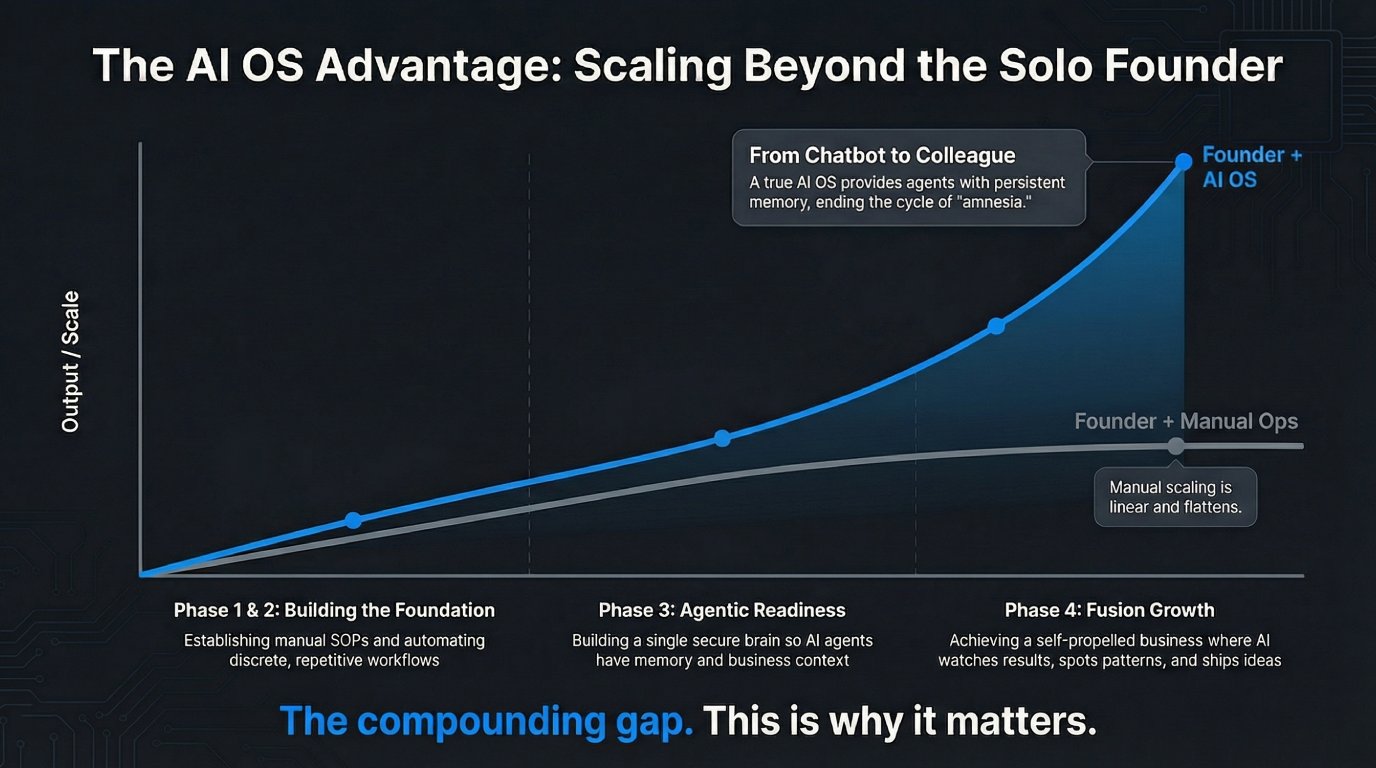 The AI OS Advantage: Scaling Beyond the Solo Founder

From Chatbot to Colleague
A true AI OS provides agents with persistent memory, ending the cycle of "amnesia."

Founder + AI OS

Output / Scale

Founder + Manual Ops

Manual scaling is linear and flattens.

Phase 1 & 2: Building the Foundation
Establishing manual SOPs and automating discrete, repetitive workflows

Phase 3: Agentic Readiness
Building a single secure brain so AI agents have memory and business context

Phase 4: Fusion Growth
Achieving a self-propelled business where AI watches results, spots patterns, and ships ideas

The compounding gap. This is why it matters.